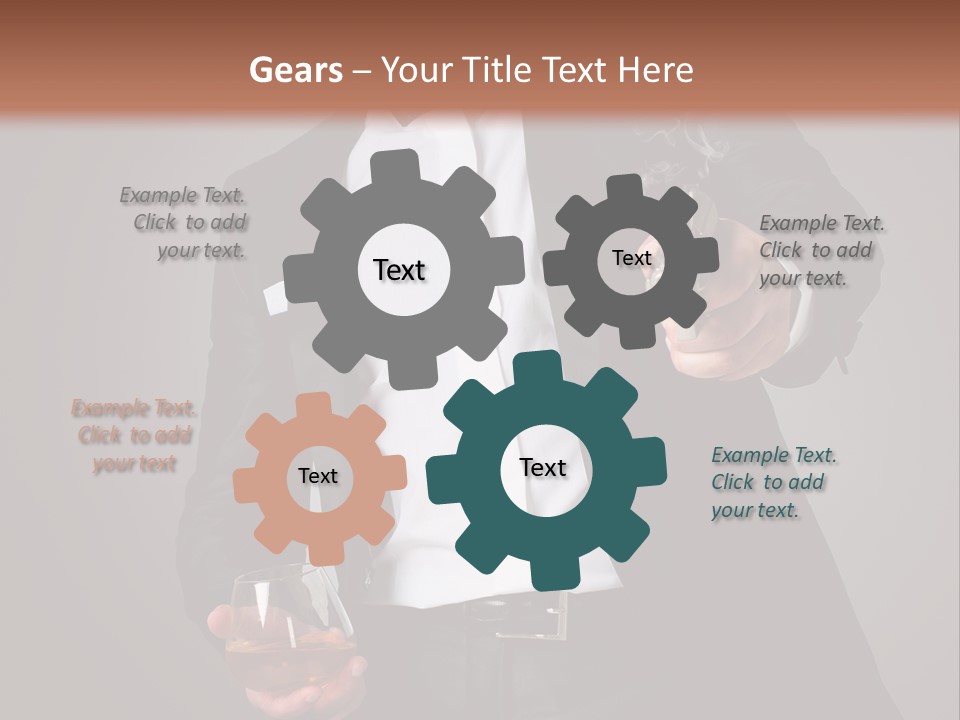 Gears – Your Title Text Here

Example Text. Click to add your text.

Text

Text

Example Text. Click to add your text.

Example Text. Click to add your text

Text

Text

Example Text. Click to add your text.